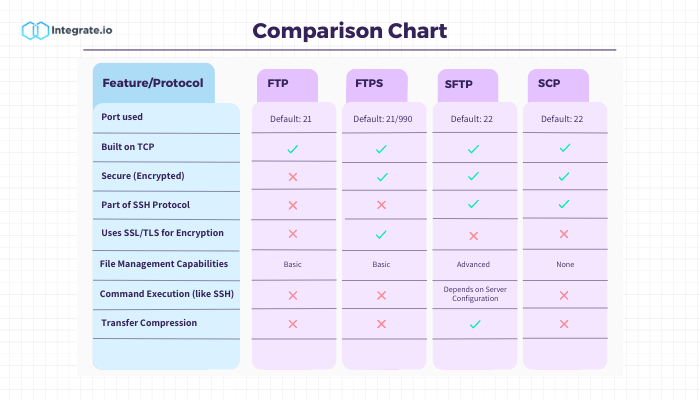 Integrate.io

Comparison Chart

| Feature/Protocol | FTP | FTPS | SFTP | SCP |
|---|---|---|---|---|
| Port used | Default: 21 | Default: 21/990 | Default: 22 | Default: 22 |
| Built on TCP | ✓ | ✓ | ✓ | ✓ |
| Secure (Encrypted) | ✗ | ✓ | ✓ | ✓ |
| Part of SSH Protocol | ✗ | ✗ | ✓ | ✓ |
| Uses SSL/TLS for Encryption | ✗ | ✓ | ✗ | ✗ |
| File Management Capabilities | Basic | Basic | Advanced | None |
| Command Execution (like SSH) | ✗ | ✗ | Depends on Server Configuration | ✗ |
| Transfer Compression | ✗ | ✗ | ✓ | ✗ |